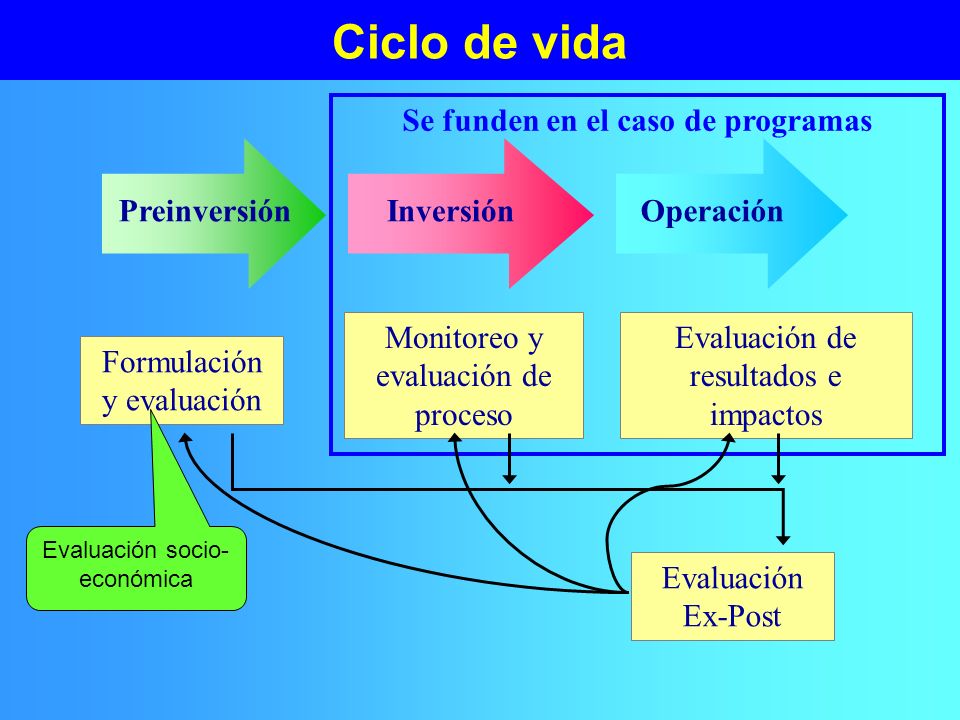 Ciclo de vida

Se funden en el caso de programas

Preinversión

Inversión

Operación

Formulación y evaluación

Monitoreo y evaluación de proceso

Evaluación de resultados e impactos

Evaluación socio-económica

Evaluación Ex-Post